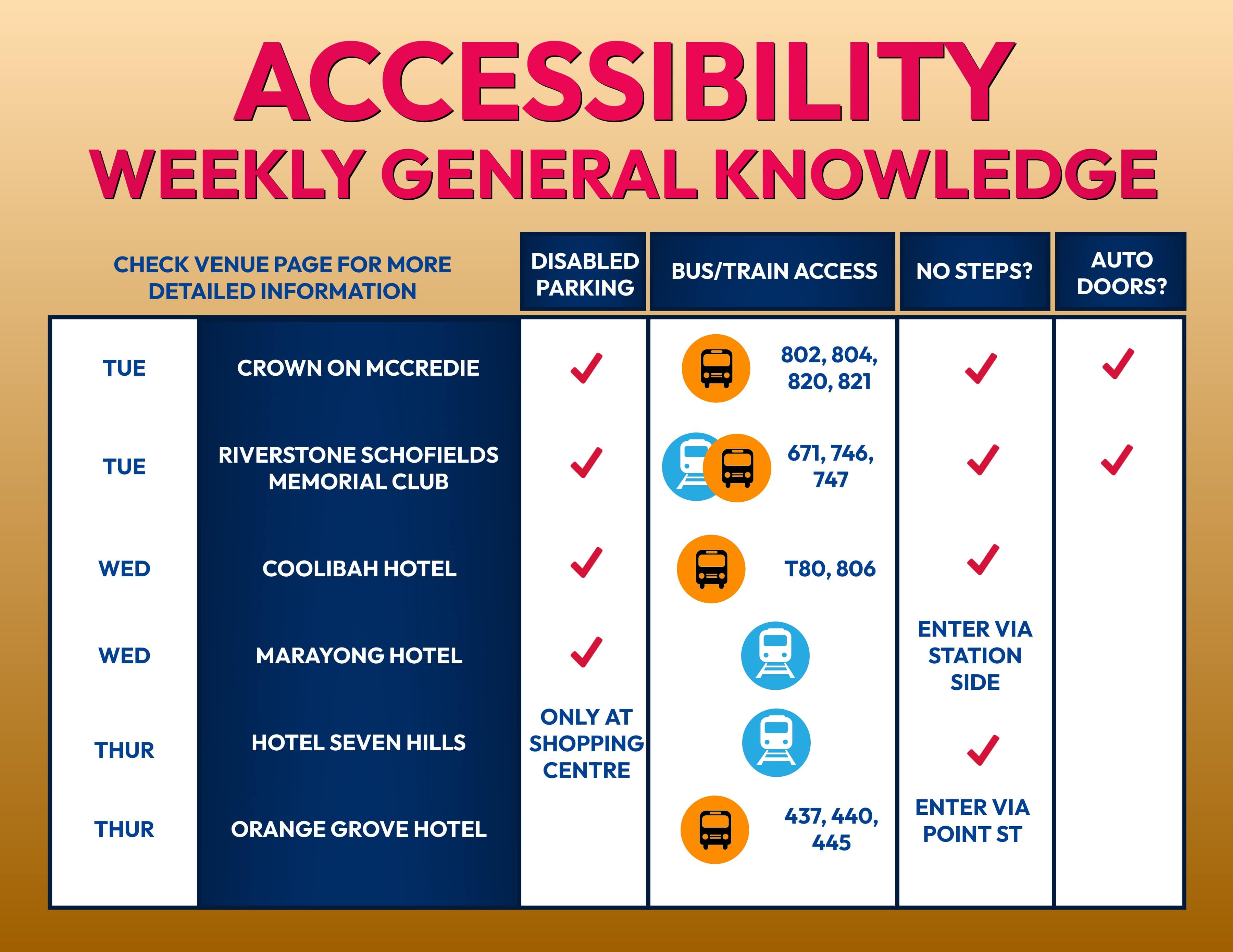 ACCESSIBILITY
WEEKLY GENERAL KNOWLEDGE

| CHECK VENUE PAGE FOR MORE DETAILED INFORMATION | | DISABLED PARKING | BUS/TRAIN ACCESS | NO STEPS? | AUTO DOORS? |
|---|---|---|---|---|---|
| TUE | CROWN ON MCCREDIE | ✓ | 802, 804, 820, 821 | ✓ | ✓ |
| TUE | RIVERSTONE SCHOFIELDS MEMORIAL CLUB | ✓ | 671, 746, 747 | ✓ | ✓ |
| WED | COOLIBAH HOTEL | ✓ | T80, 806 | ✓ | |
| WED | MARAYONG HOTEL | ✓ | | ENTER VIA STATION SIDE | |
| THUR | HOTEL SEVEN HILLS | ONLY AT SHOPPING CENTRE | | ✓ | |
| THUR | ORANGE GROVE HOTEL | | 437, 440, 445 | ENTER VIA POINT ST | |